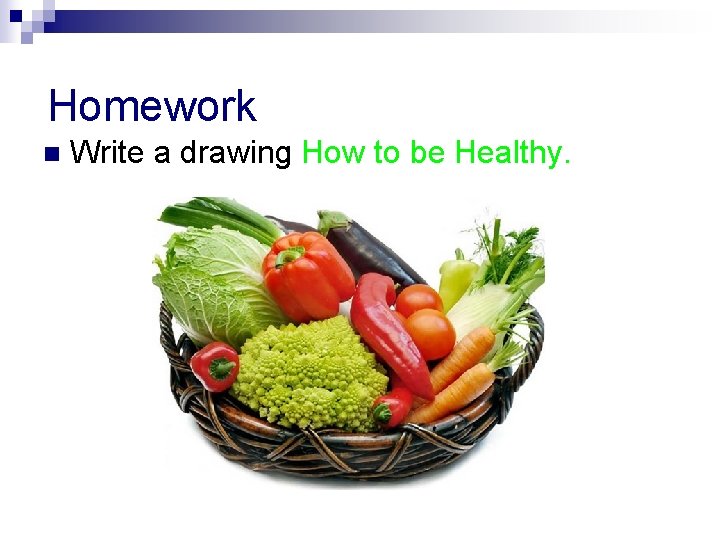 Homework

Write a drawing How to be Healthy.